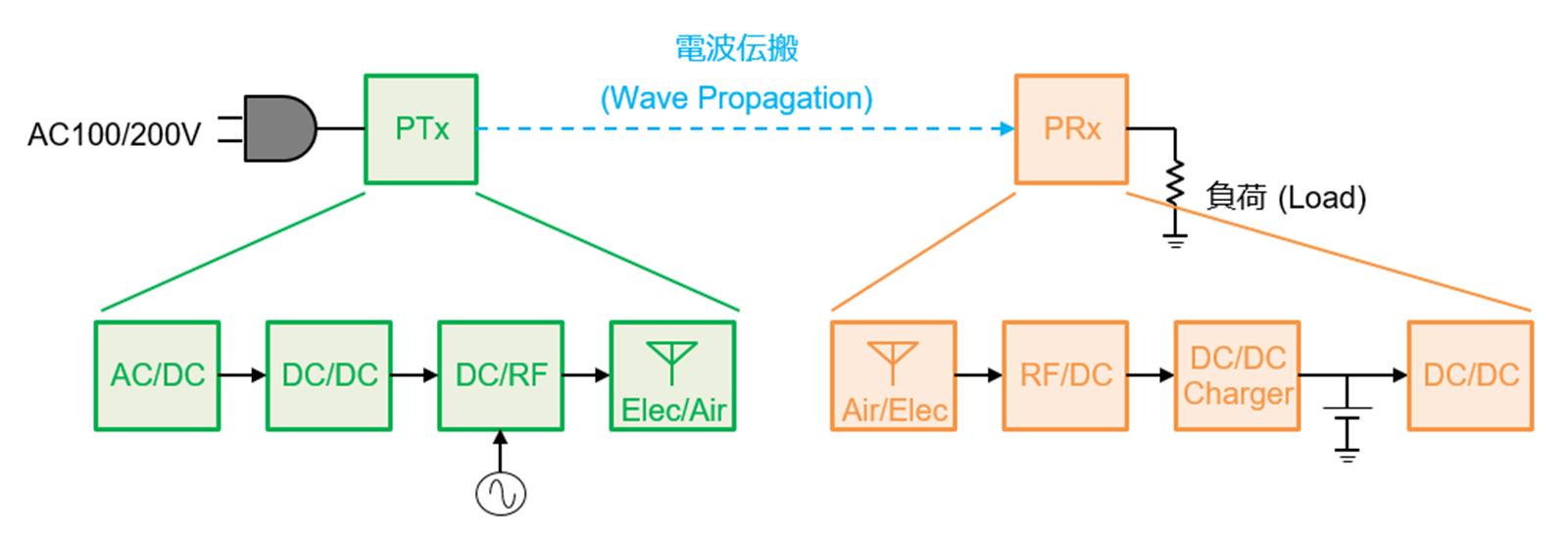 電波伝搬

(Wave Propagation)

AC100/200V

PTx

PRx

負荷 (Load)

AC/DC

DC/DC

DC/RF

Elec/Air

Air/Elec

RF/DC

DC/DC Charger

DC/DC